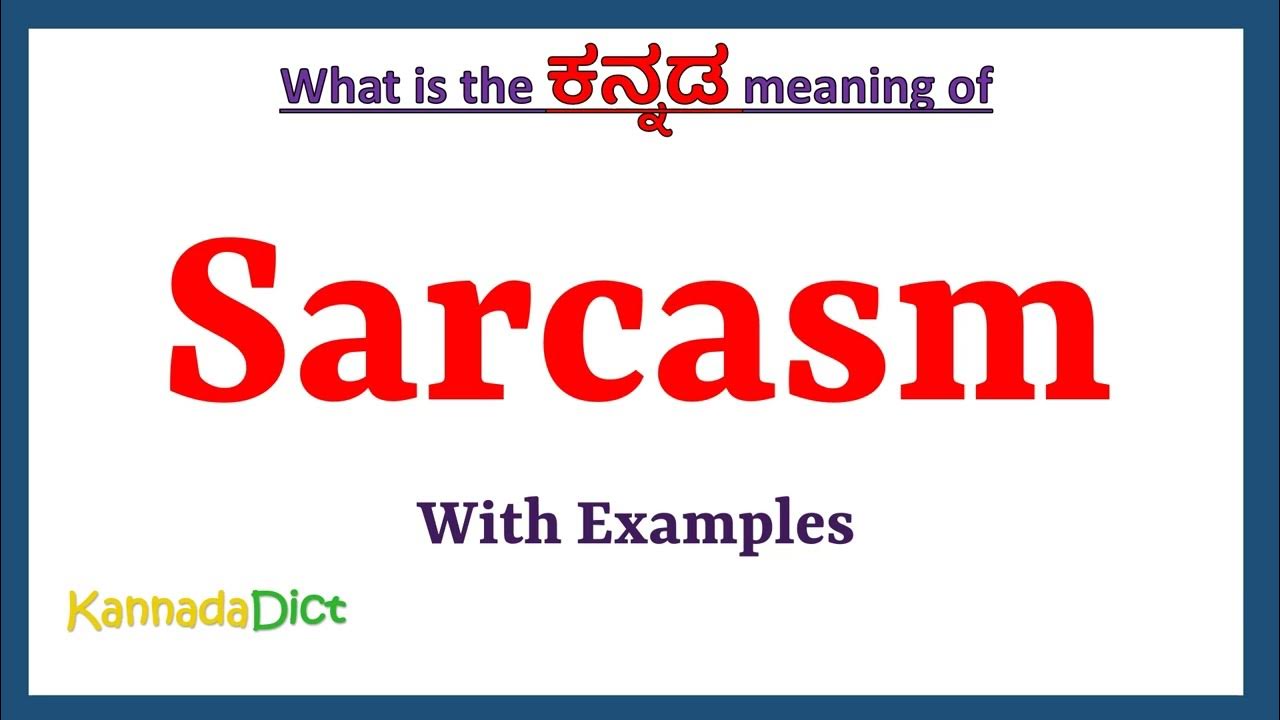 What is the ಕನ್ನಡ meaning of

Sarcasm

With Examples

KannadaDict